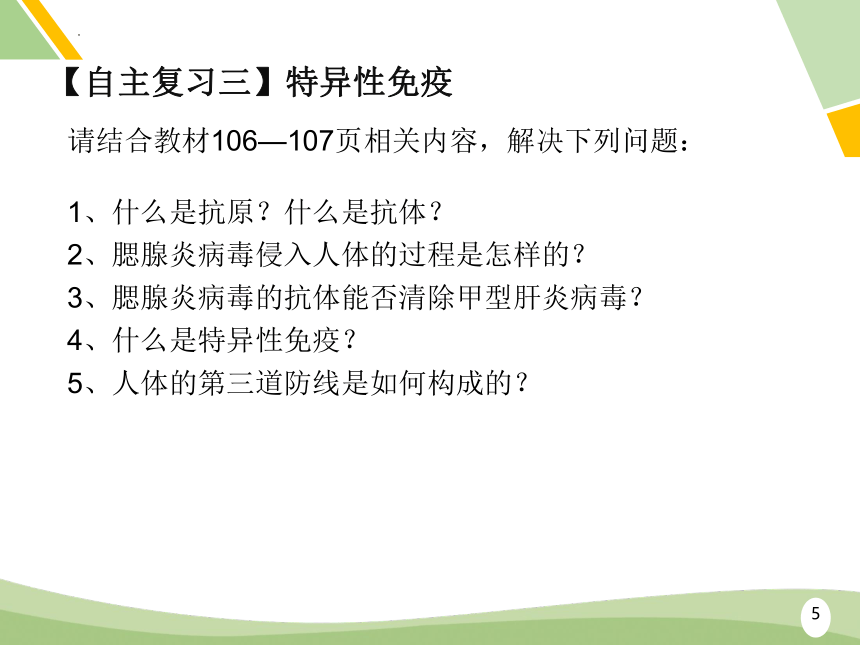 【自主复习三】特异性免疫

请结合教材106—107页相关内容，解决下列问题：

1、什么是抗原？什么是抗体？
2、腮腺炎病毒侵入人体的过程是怎样的？
3、腮腺炎病毒的抗体能否清除甲型肝炎病毒？
4、什么是特异性免疫？
5、人体的第三道防线是如何构成的？

5